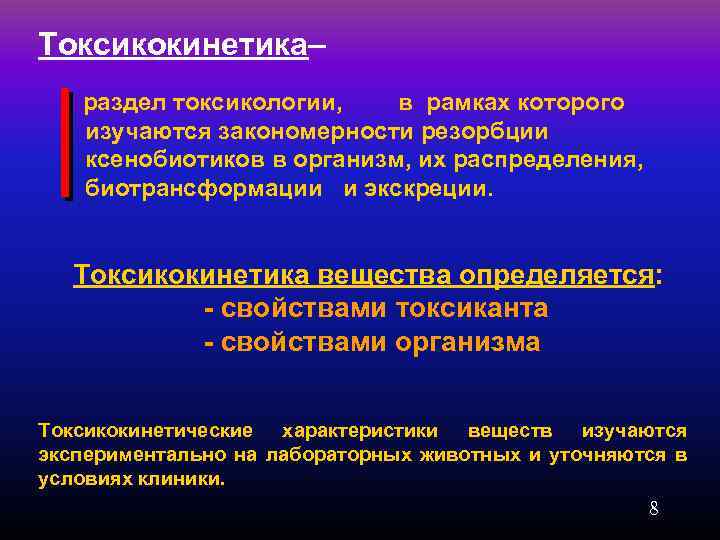 Токсикокинетика–

раздел токсикологии, в рамках которого изучаются закономерности резорбции ксенобиотиков в организм, их распределения, биотрансформации и экскреции.

Токсикокинетика вещества определяется:
- свойствами токсиканта
- свойствами организма

Токсикокинетические характеристики веществ изучаются экспериментально на лабораторных животных и уточняются в условиях клиники.

8